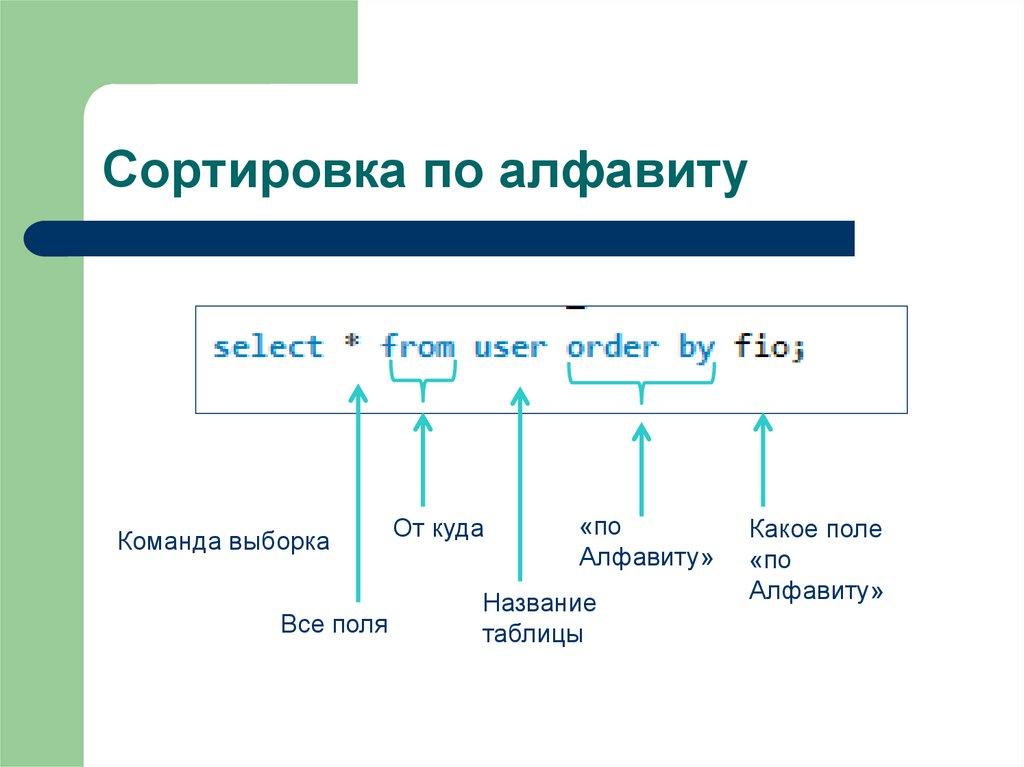 Сортировка по алфавиту

select * from user order by fio;

Команда выборка

Все поля

От куда

Название таблицы

«по Алфавиту»

Какое поле «по Алфавиту»